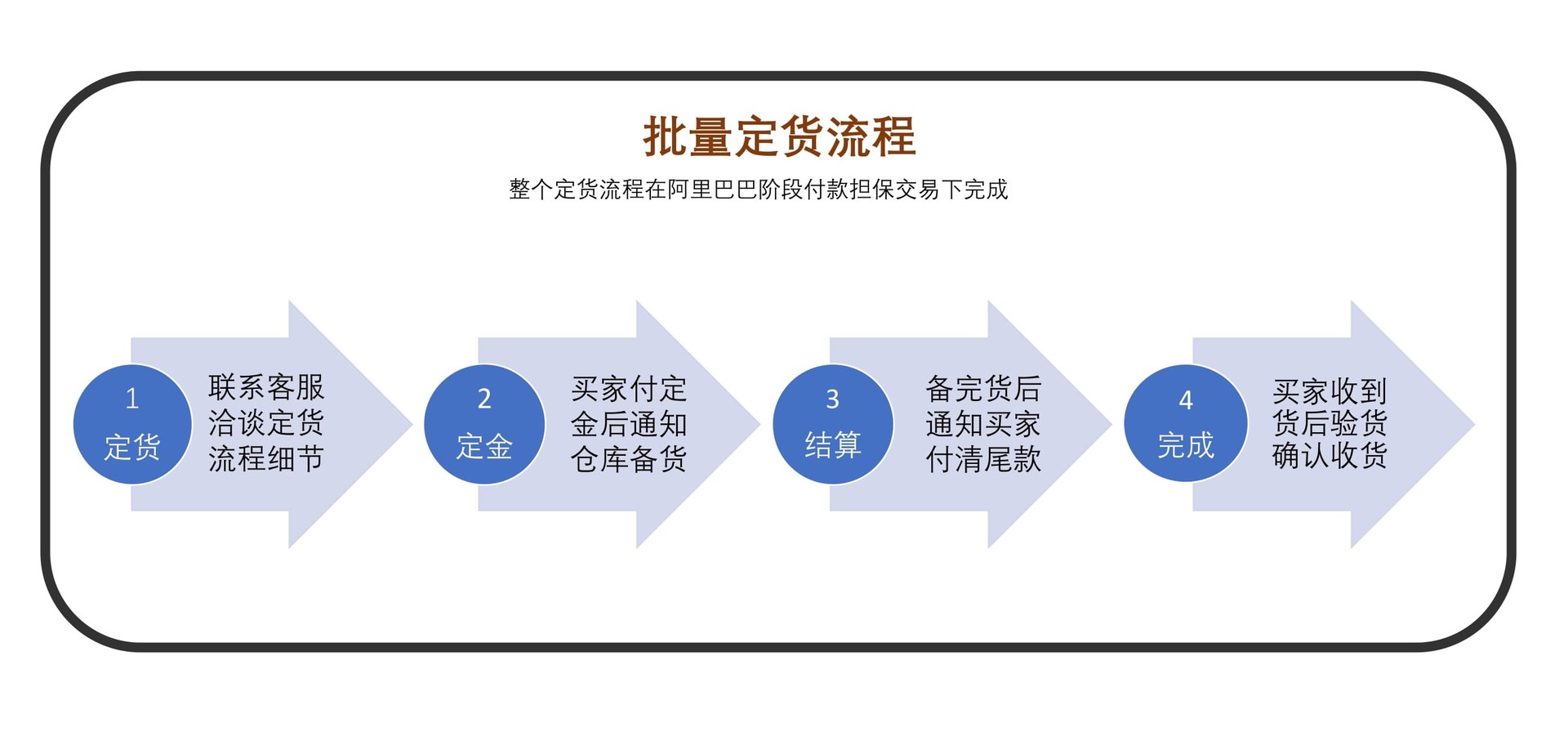 批量定货流程

整个定货流程在阿里巴巴阶段付款担保交易下完成

1
定货

联系客服
洽谈定货
流程细节

2
定金

买家付定
金后通知
仓库备货

3
结算

备完货后
通知买家
付清尾款

4
完成

买家收到
货后验货
确认收货